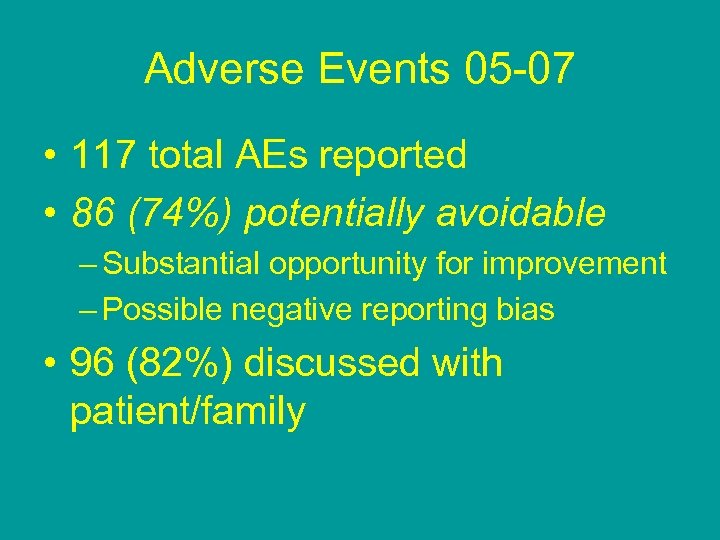 Adverse Events 05-07

• 117 total AEs reported
• 86 (74%) potentially avoidable
– Substantial opportunity for improvement
– Possible negative reporting bias
• 96 (82%) discussed with patient/family